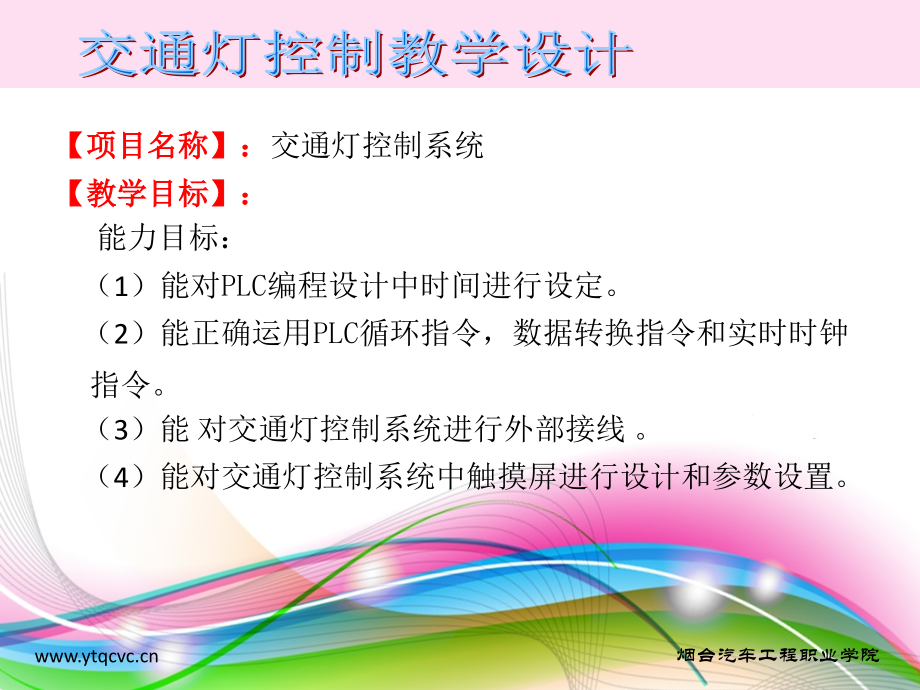 交通灯控制教学设计

【项目名称】：交通灯控制系统

【教学目标】：

能力目标：

（1）能对PLC编程设计中时间进行设定。

（2）能正确运用PLC循环指令，数据转换指令和实时时钟指令。

（3）能 对交通灯控制系统进行外部接线 。

（4）能对交通灯控制系统中触摸屏进行设计和参数设置。

www.ytqcvc.cn

烟台汽车工程职业学院